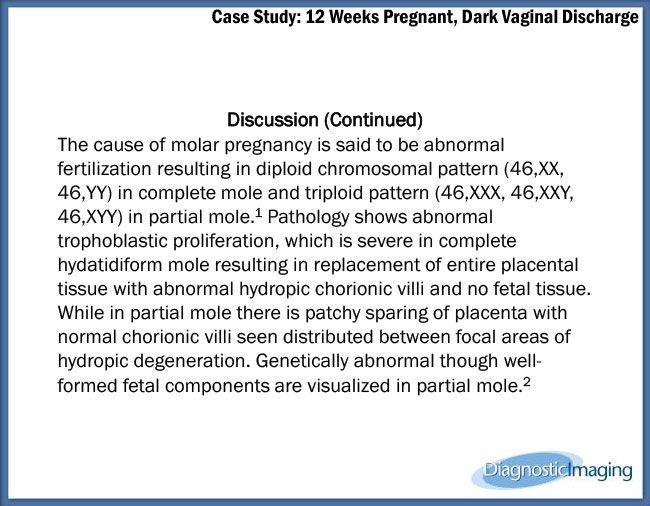 Case Study: 12 Weeks Pregnant, Dark Vaginal Discharge

Discussion (Continued)

The cause of molar pregnancy is said to be abnormal fertilization resulting in diploid chromosomal pattern (46,XX, 46,YY) in complete mole and triploid pattern (46,XXX, 46,XXY, 46,XYY) in partial mole.$^1$ Pathology shows abnormal trophoblastic proliferation, which is severe in complete hydatidiform mole resulting in replacement of entire placental tissue with abnormal hydropic chorionic villi and no fetal tissue. While in partial mole there is patchy sparing of placenta with normal chorionic villi seen distributed between focal areas of hydropic degeneration. Genetically abnormal though well-formed fetal components are visualized in partial mole.$^2$

DiagnosticImaging